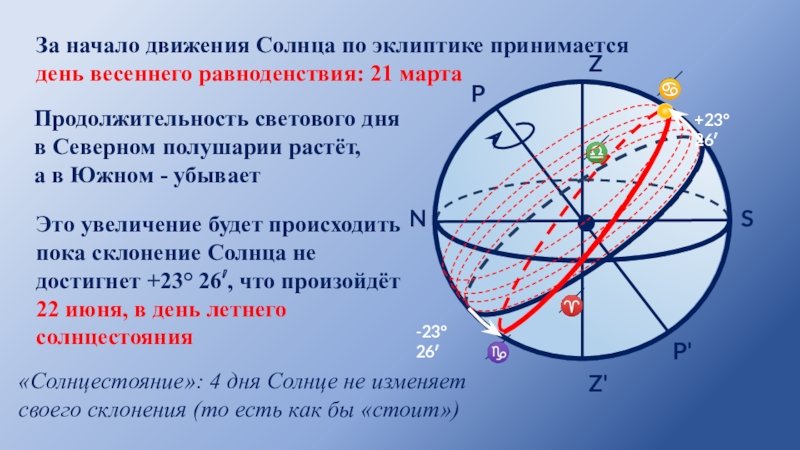 За начало движения Солнца по эклиптике принимается день весеннего равноденствия: 21 марта

Продолжительность светового дня в Северном полушарии растёт, а в Южном - убывает

Это увеличение будет происходить пока склонение Солнца не достигнет +23° 26′, что произойдёт 22 июня, в день летнего солнцестояния

«Солнцестояние»: 4 дня Солнце не изменяет своего склонения (то есть как бы «стоит»)

Z
P
♋
+23° 26′
♎
N
S
♈
-23° 26′
♑
P'
Z'